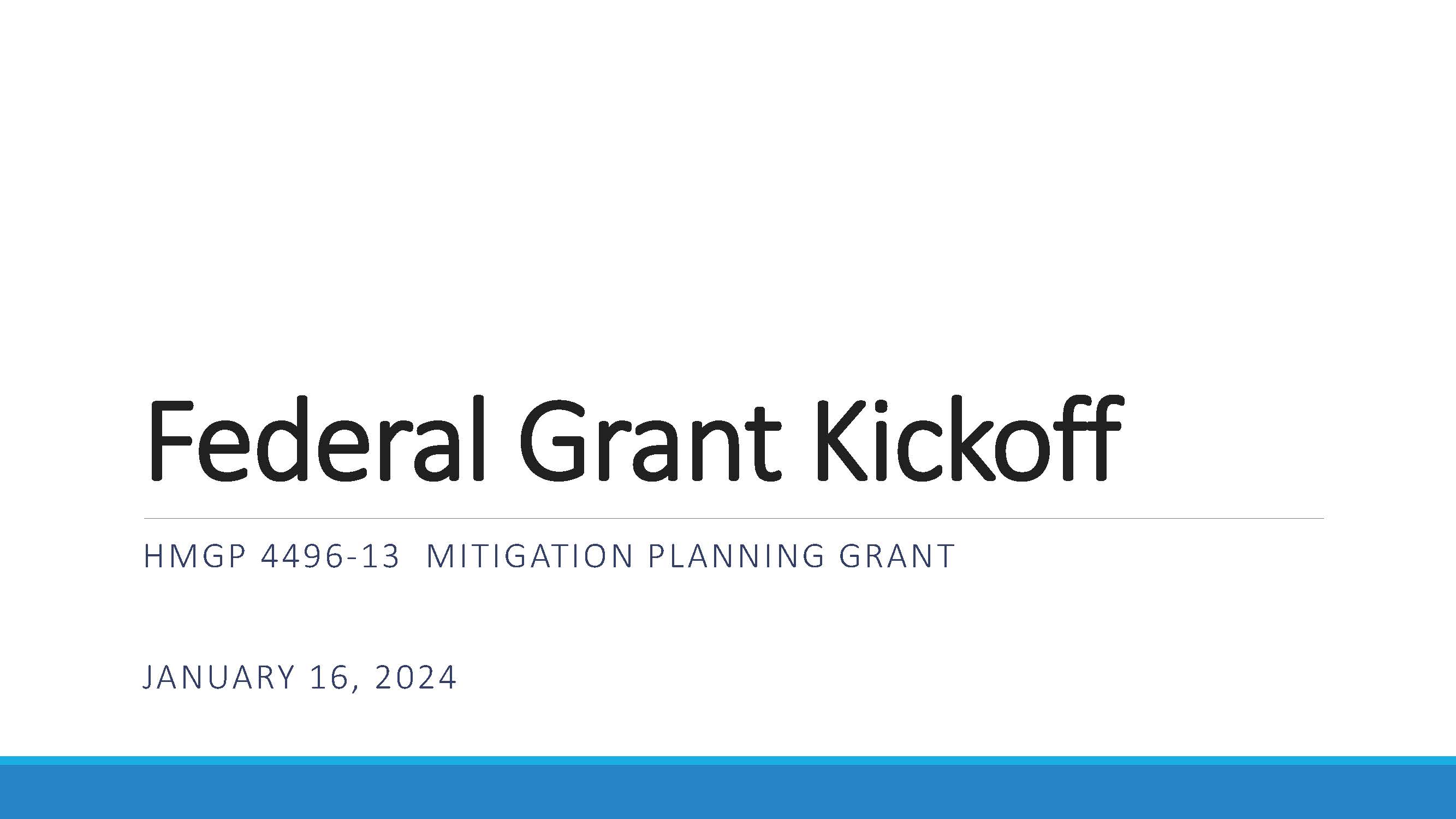 Federal Grant Kickoff

HMGP 4496-13  MITIGATION PLANNING GRANT

JANUARY 16, 2024